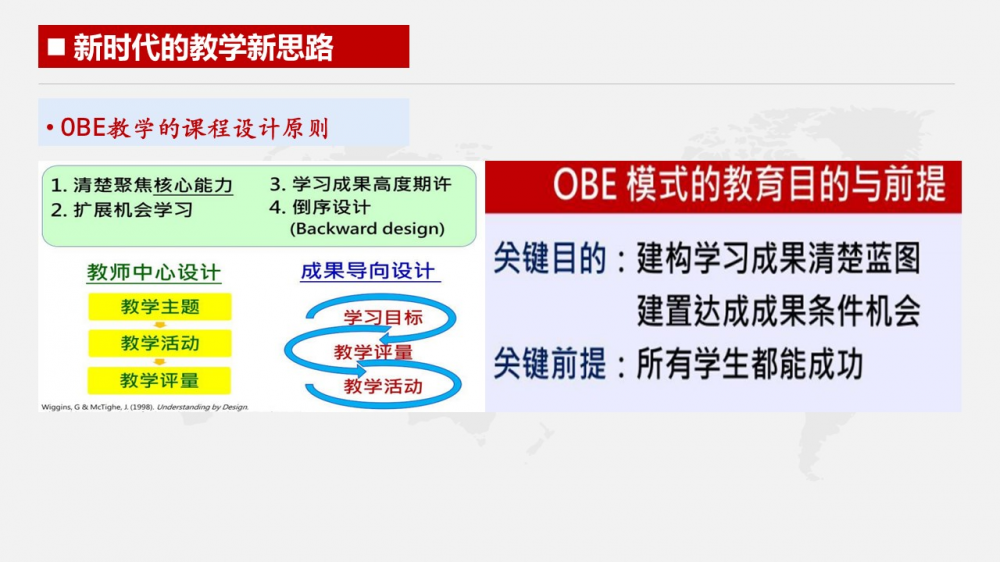 ■ 新时代的教学新思路

• OBE教学的课程设计原则

1. 清楚聚焦核心能力
2. 扩展机会学习
3. 学习成果高度期许
4. 倒序设计 (Backward design)

教师中心设计

教学主题

教学活动

教学评量

成果导向设计

学习目标

教学评量

教学活动

Wiggins, G & McTighe, J. (1998). Understanding by Design.

OBE 模式的教育目的与前提

关键目的：建构学习成果清楚蓝图

建置达成成果条件机会

关键前提：所有学生都能成功